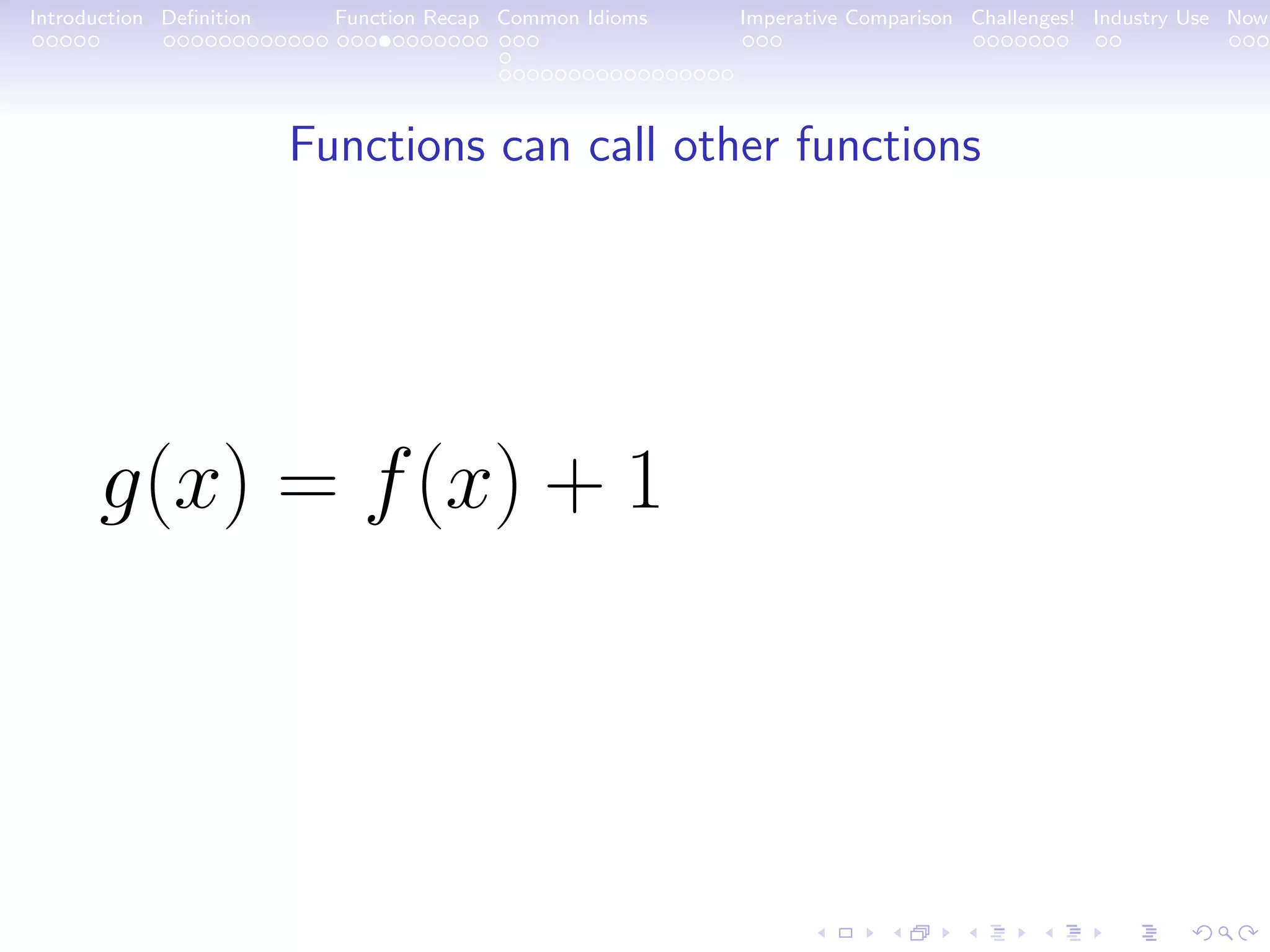 Introduction Definition Function Recap Common Idioms Imperative Comparison Challenges! Industry Use Now

Functions can call other functions

$g(x) = f(x) + 1$